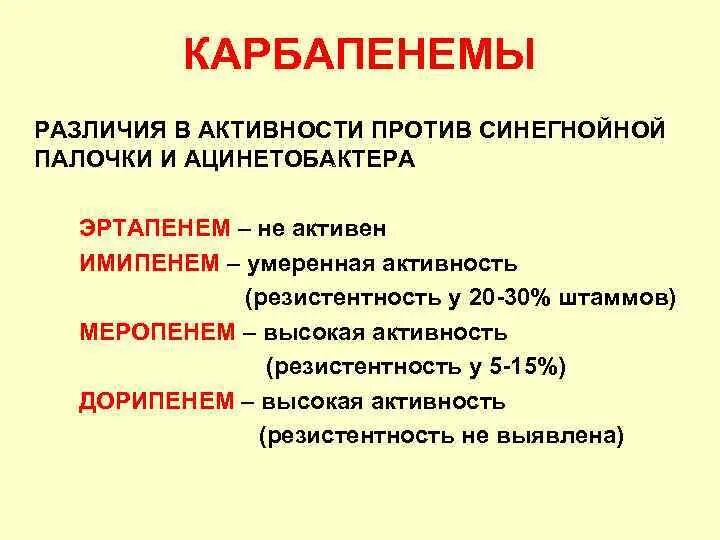 КАРБАПЕНЕМЫ

РАЗЛИЧИЯ В АКТИВНОСТИ ПРОТИВ СИНЕГНОЙНОЙ ПАЛОЧКИ И АЦИНЕТОБАКТЕРА

ЭРТАПЕНЕМ – не активен
ИМИПЕНЕМ – умеренная активность
(резистентность у 20-30% штаммов)
МЕРОПЕНЕМ – высокая активность
(резистентность у 5-15%)
ДОРИПЕНЕМ – высокая активность
(резистентность не выявлена)